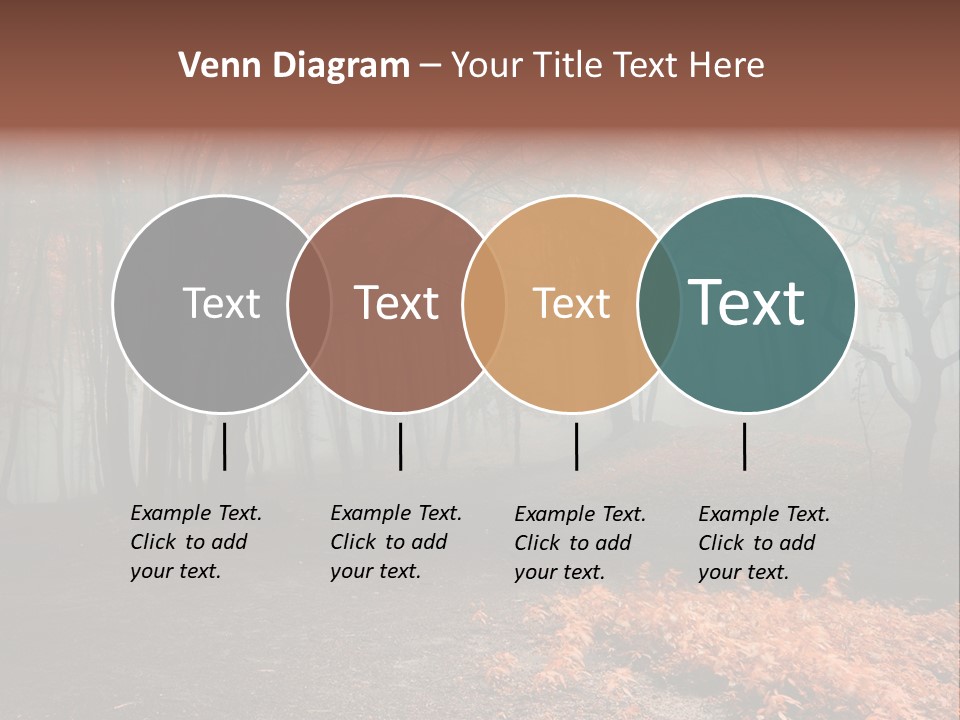 Venn Diagram – Your Title Text Here

Text

Text

Text

Text

Example Text. Click to add your text.

Example Text. Click to add your text.

Example Text. Click to add your text.

Example Text. Click to add your text.